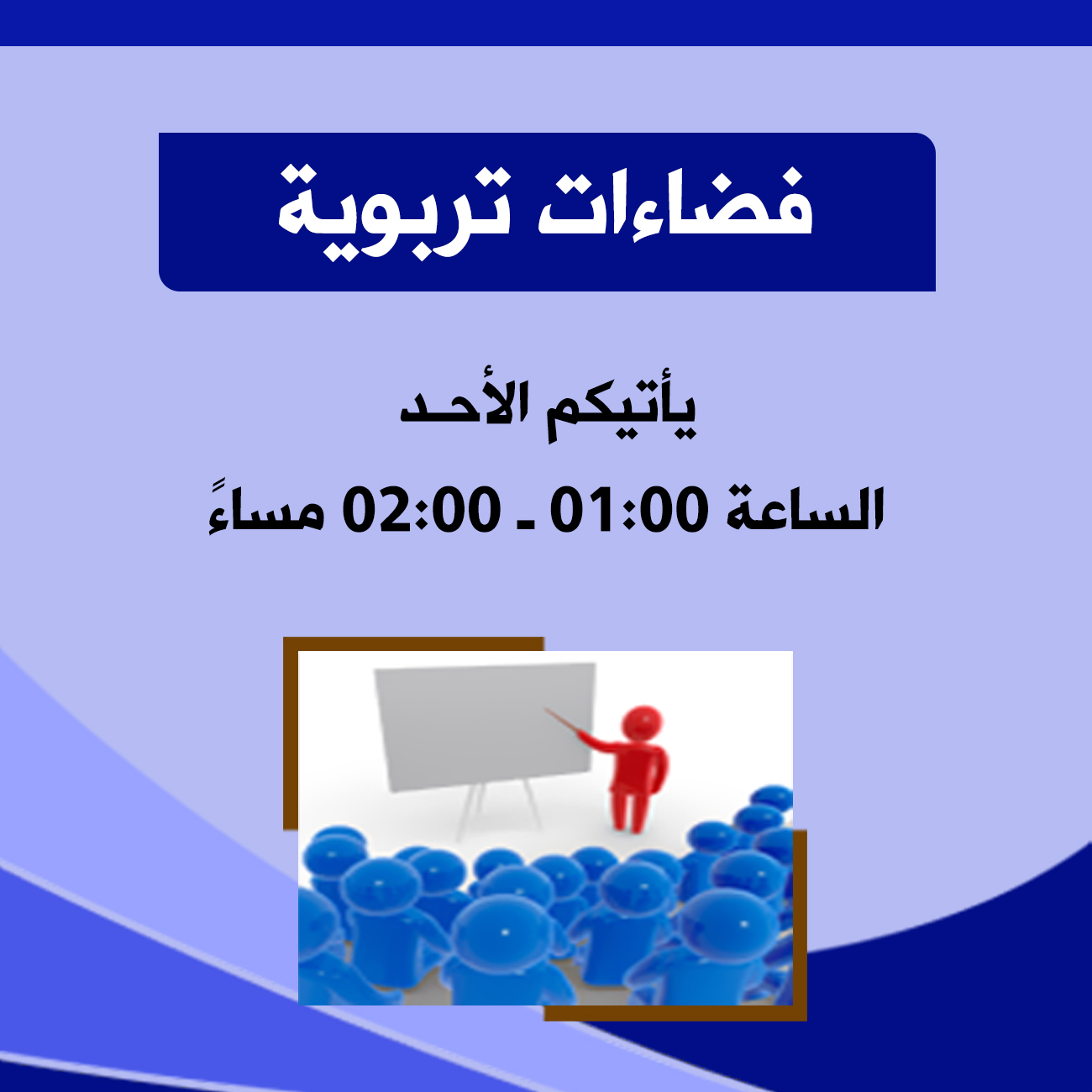 فضاءات تربوية

يأتيكم الأحـد

الساعة 01:00 ـ 02:00 مساءً